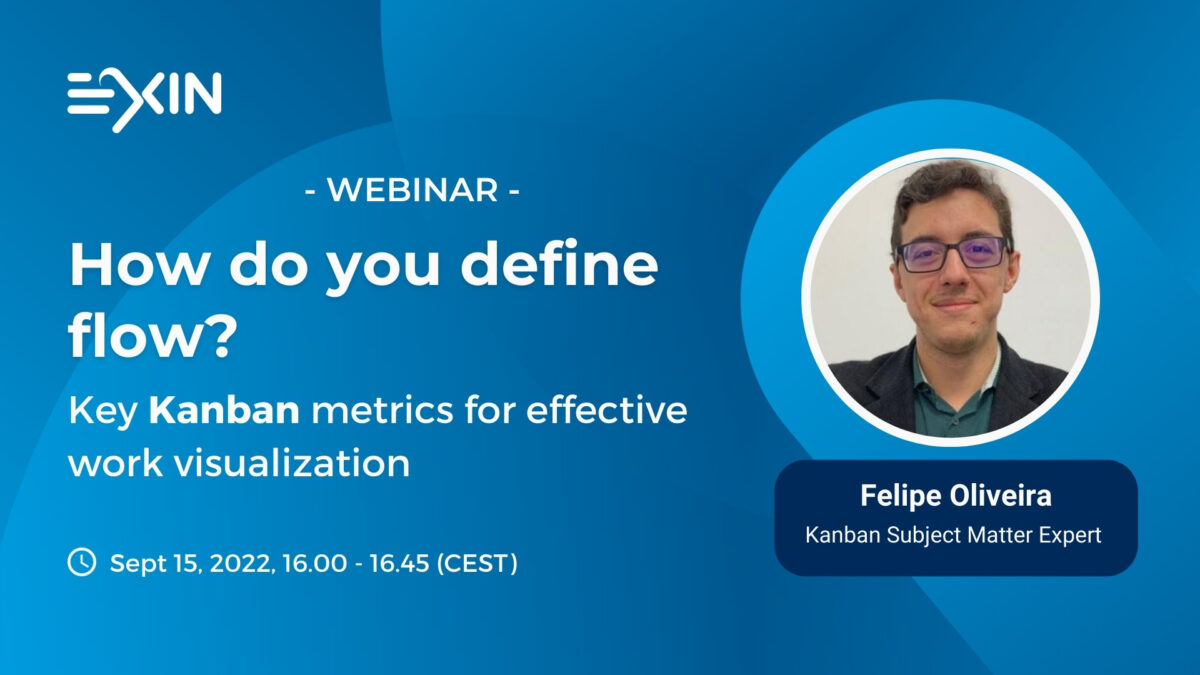 EXIN

- WEBINAR -

How do you define flow?

Key Kanban metrics for effective work visualization

Sept 15, 2022, 16.00 - 16.45 (CEST)

Felipe Oliveira
Kanban Subject Matter Expert